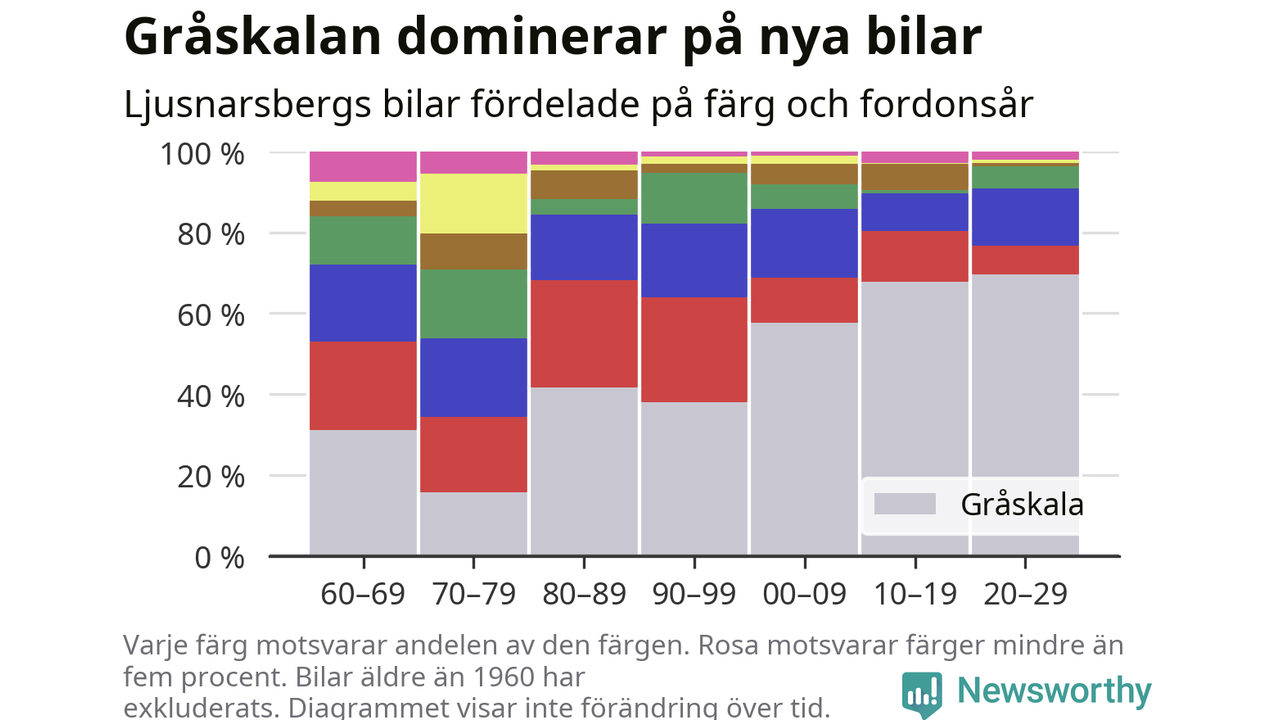 Gråskalan dominerar på nya bilar

Ljusnarsbergs bilar fördelade på färg och fordonsår

100 %
80 %
60 %
40 %
20 %
0 %

Gråskala

60–69
70–79
80–89
90–99
00–09
10–19
20–29

Varje färg motsvarar andelen av den färgen. Rosa motsvarar färger mindre än fem procent. Bilar äldre än 1960 har exkluderats. Diagrammet visar inte förändring över tid.

Newsworthy